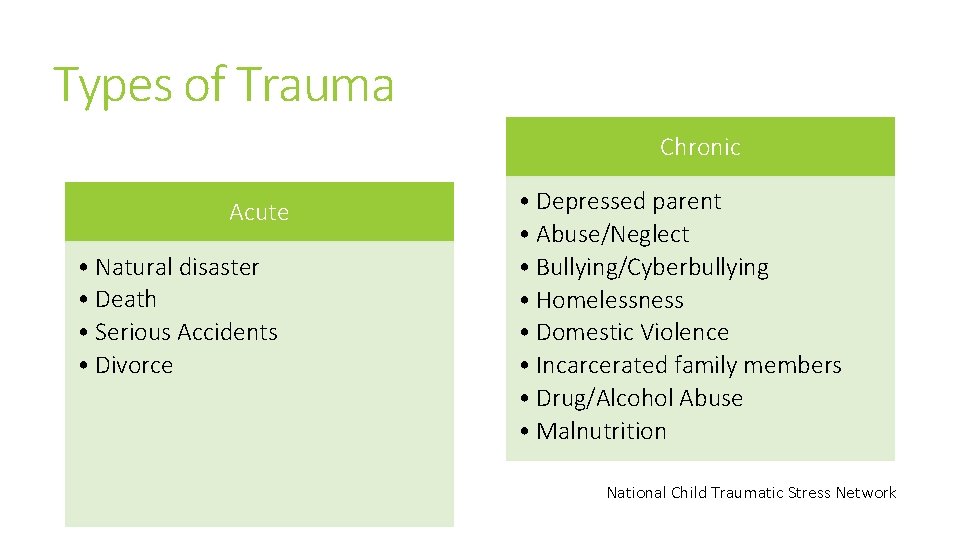 Types of Trauma

Acute

• Natural disaster
• Death
• Serious Accidents
• Divorce

Chronic

• Depressed parent
• Abuse/Neglect
• Bullying/Cyberbullying
• Homelessness
• Domestic Violence
• Incarcerated family members
• Drug/Alcohol Abuse
• Malnutrition

National Child Traumatic Stress Network